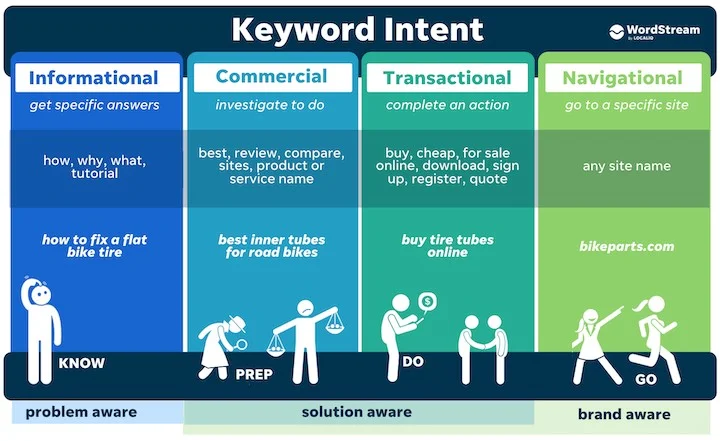 Keyword Intent

WordStream by LOCALiQ

Informational
get specific answers
how, why, what, tutorial
how to fix a flat bike tire
KNOW

Commercial
investigate to do
best, review, compare, sites, product or service name
best inner tubes for road bikes
PREP

Transactional
complete an action
buy, cheap, for sale online, download, sign up, register, quote
buy tire tubes online
$
DO

Navigational
go to a specific site
any site name
bikeparts.com
GO

problem aware
solution aware
brand aware